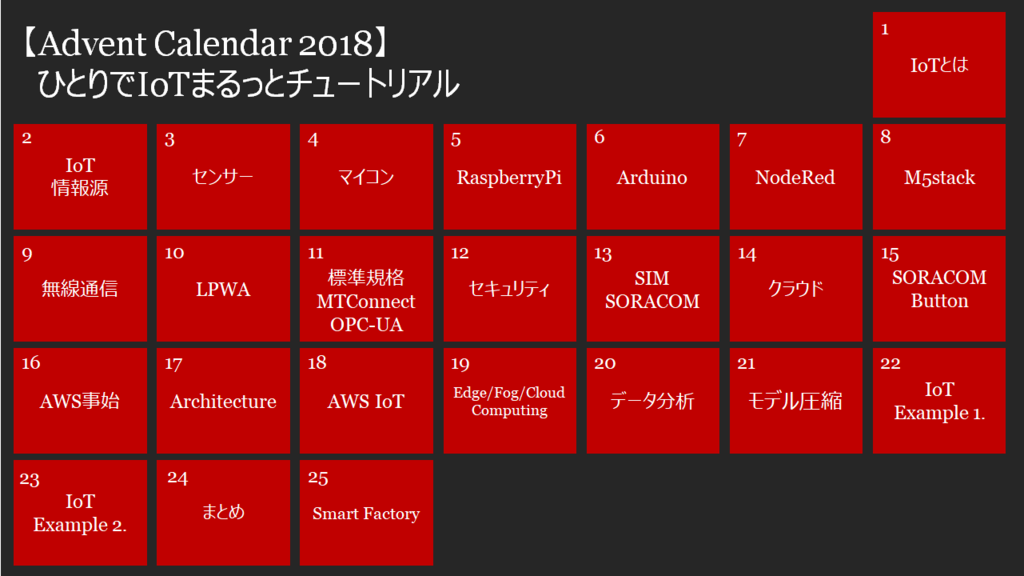 【Advent Calendar 2018】
ひとりでIoTまるっとチュートリアル

1
IoTとは

2
IoT
情報源

3
センサー

4
マイコン

5
RaspberryPi

6
Arduino

7
NodeRed

8
M5stack

9
無線通信

10
LPWA

11
標準規格
MTConnect
OPC-UA

12
セキュリティ

13
SIM
SORACOM

14
クラウド

15
SORACOM
Button

16
AWS事始

17
Architecture

18
AWS IoT

19
Edge/Fog/Cloud
Computing

20
データ分析

21
モデル圧縮

22
IoT
Example 1.

23
IoT
Example 2.

24
まとめ

25
Smart Factory